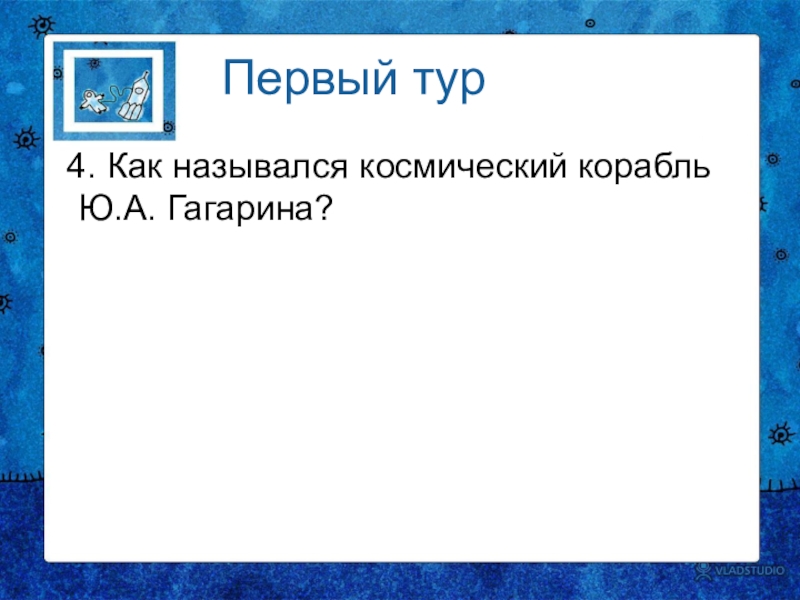 Первый тур

4. Как назывался космический корабль Ю.А. Гагарина?

VLADSTUDIO